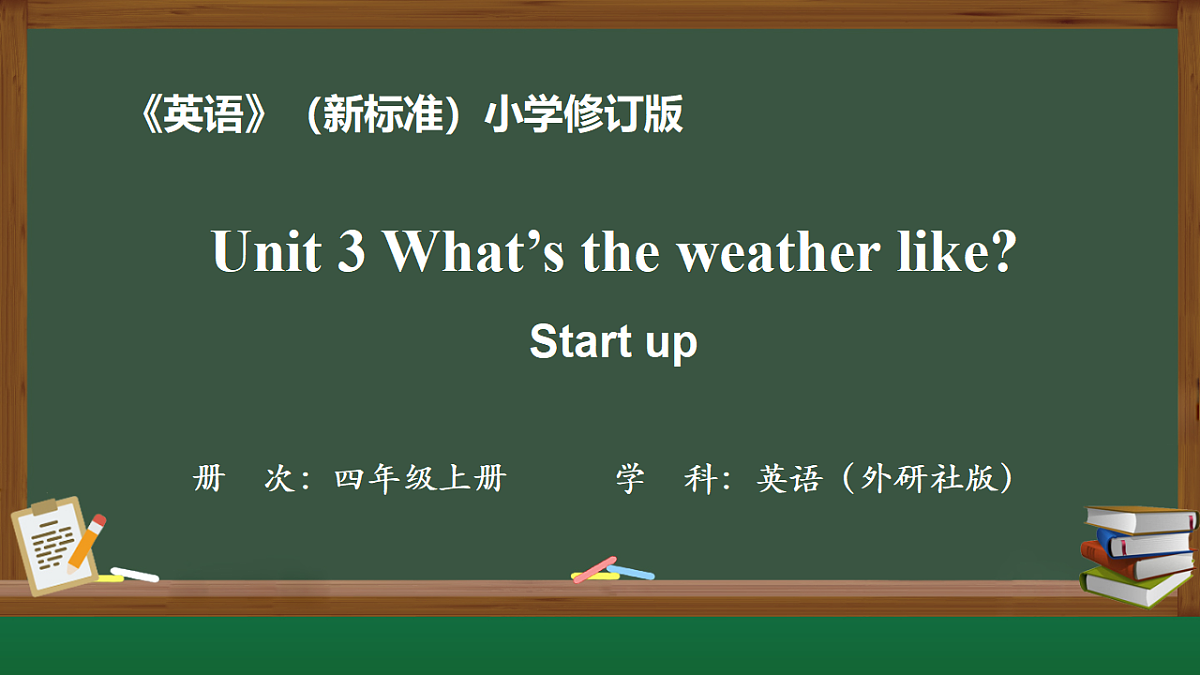 《英语》（新标准）小学修订版

Unit 3 What’s the weather like?

Start up

册　次：四年级上册　　　学　科：英语（外研社版）